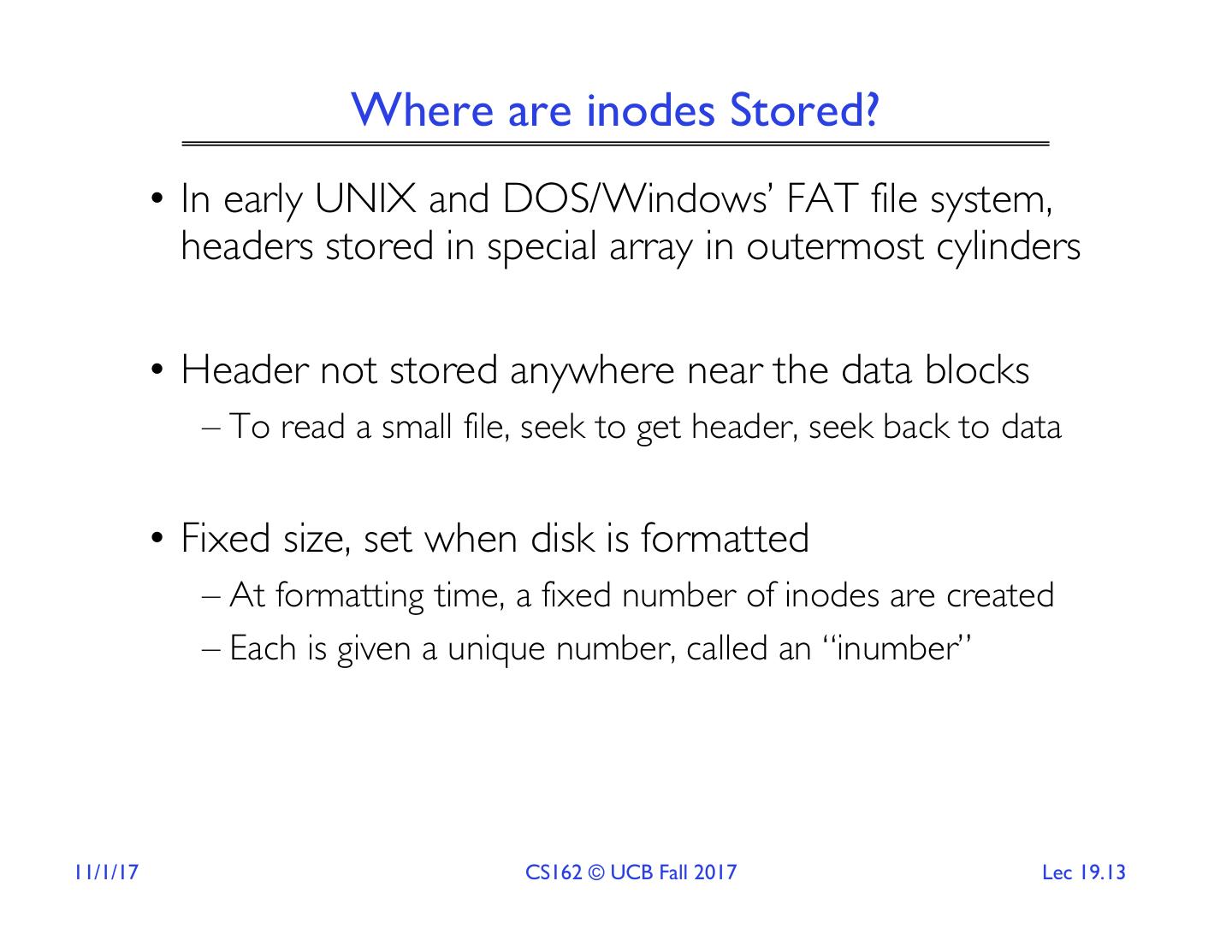 Where are inodes Stored?

• In early UNIX and DOS/Windows' FAT file system, headers stored in special array in outermost cylinders

• Header not stored anywhere near the data blocks
– To read a small file, seek to get header, seek back to data

• Fixed size, set when disk is formatted
– At formatting time, a fixed number of inodes are created
– Each is given a unique number, called an "inumber"

11/1/17

CS162 © UCB Fall 2017

Lec 19.13